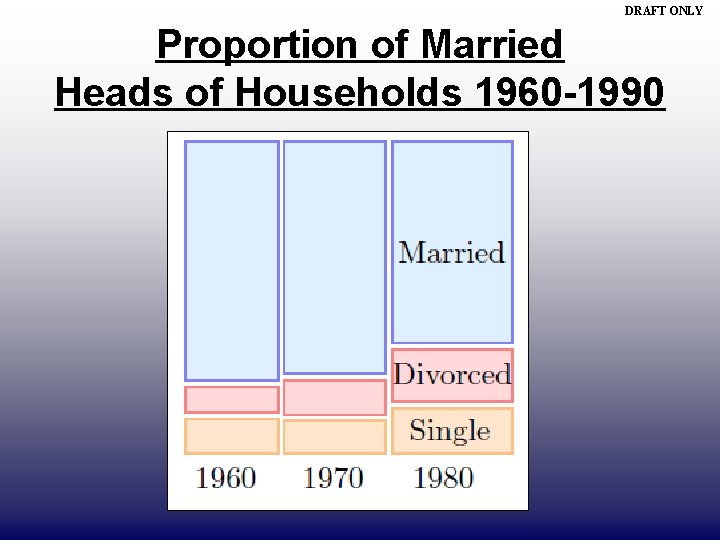 DRAFT ONLY

Proportion of Married Heads of Households 1960-1990

Married
Divorced
Single
1960
1970
1980